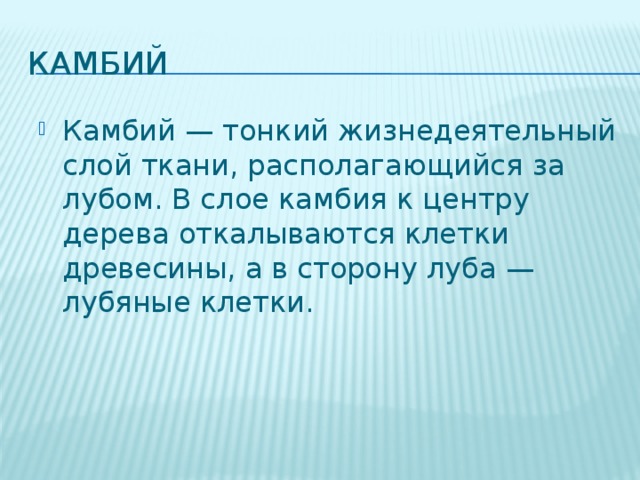 КАМБИЙ

Камбий — тонкий жизнедеятельный слой ткани, располагающийся за лубом. В слое камбия к центру дерева откалываются клетки древесины, а в сторону луба — лубяные клетки.